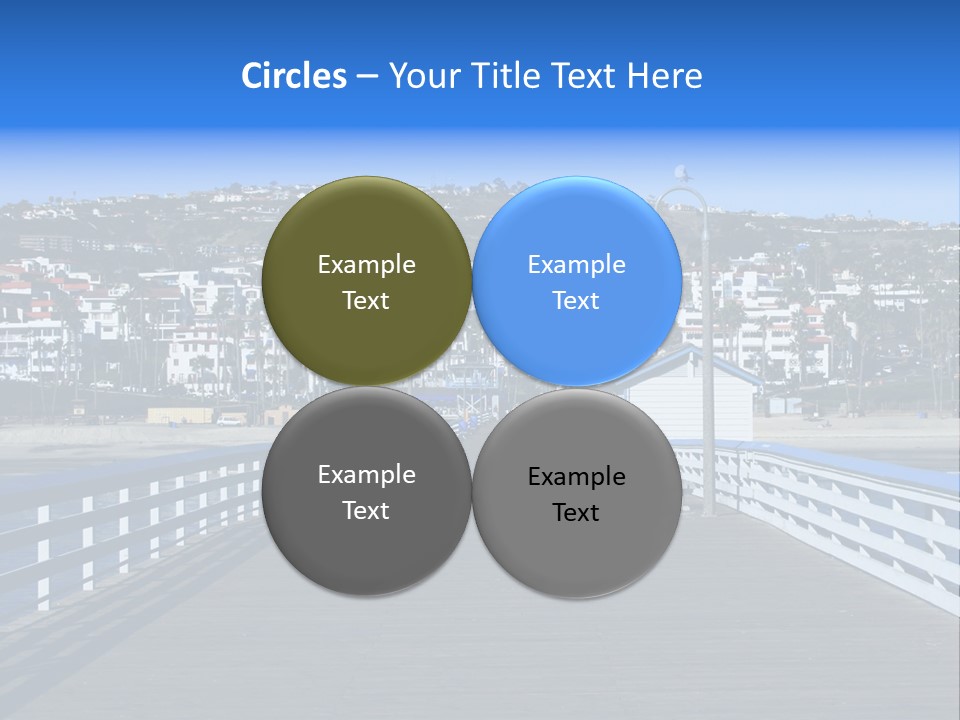 Circles – Your Title Text Here

Example Text

Example Text

Example Text

Example Text